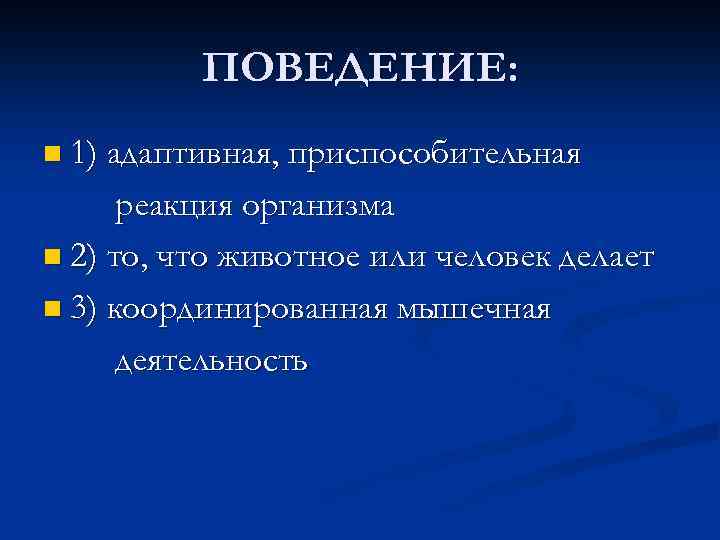 ПОВЕДЕНИЕ:

1) адаптивная, приспособительная реакция организма

2) то, что животное или человек делает

3) координированная мышечная деятельность